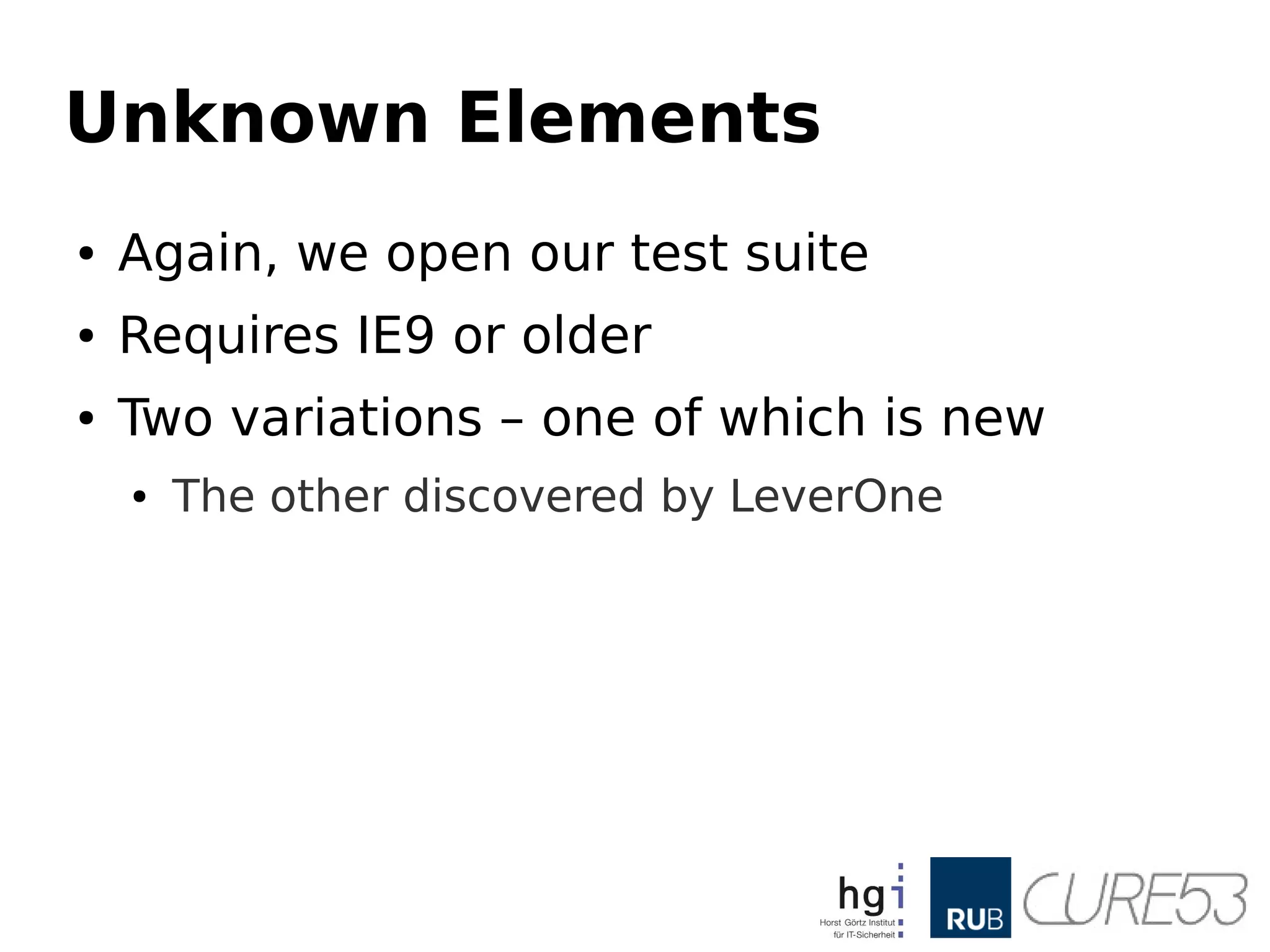 Unknown Elements

• Again, we open our test suite
• Requires IE9 or older
• Two variations – one of which is new
  • The other discovered by LeverOne

hgi
Horst Görtz Institut
für IT-Sicherheit

RUB

CURE53